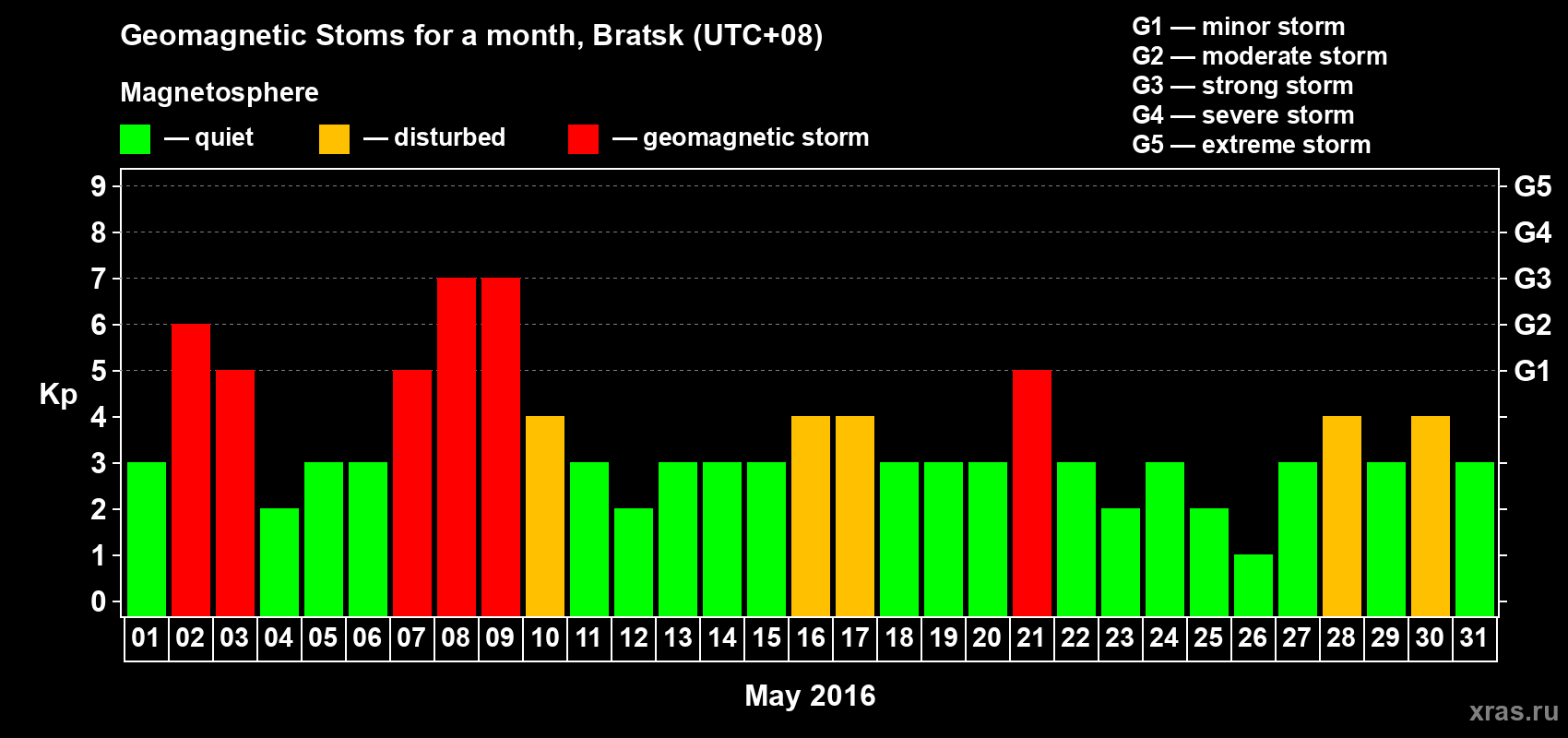 Geomagnetic Stoms for a month, Bratsk (UTC+08)

Magnetosphere

— quiet — disturbed — geomagnetic storm

G1 — minor storm
G2 — moderate storm
G3 — strong storm
G4 — severe storm
G5 — extreme storm

Kp

9
8
7
6
5
4
3
2
1
0

G5
G4
G3
G2
G1

01 02 03 04 05 06 07 08 09 10 11 12 13 14 15 16 17 18 19 20 21 22 23 24 25 26 27 28 29 30 31

May 2016

xras.ru